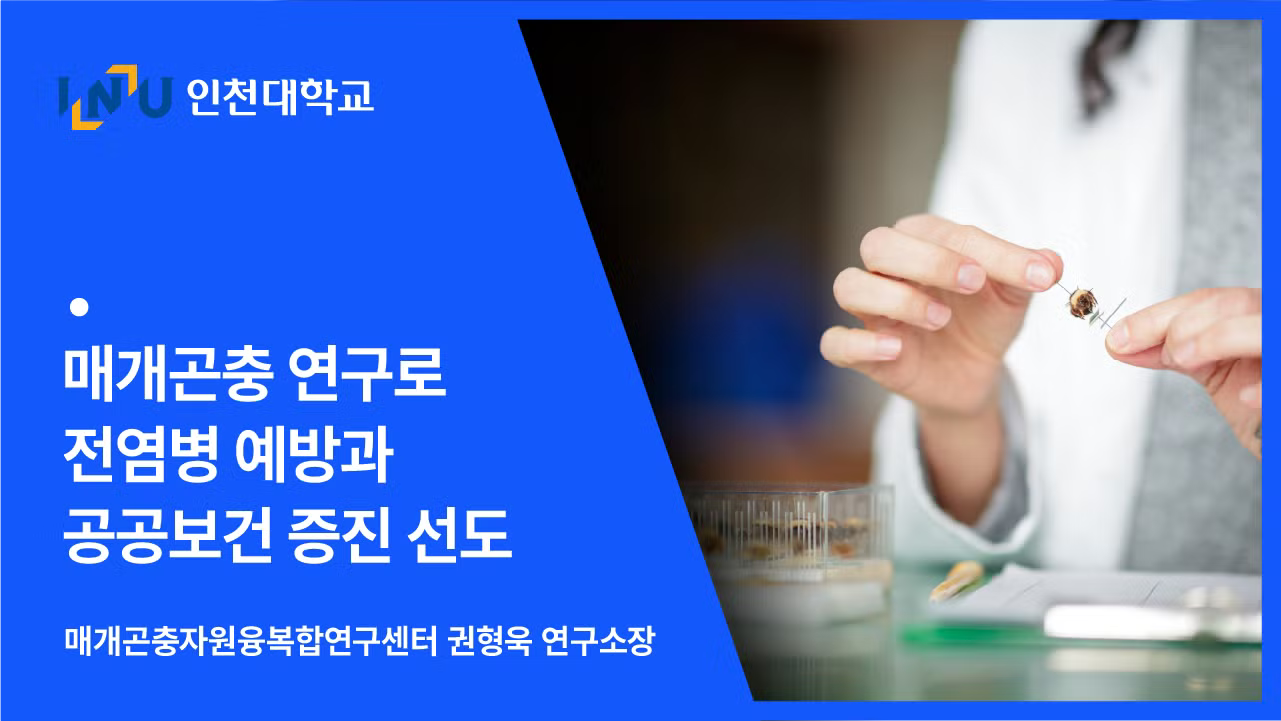 INU 인천대학교

매개곤충 연구로
전염병 예방과
공공보건 증진 선도

매개곤충자원융복합연구센터 권형욱 연구소장